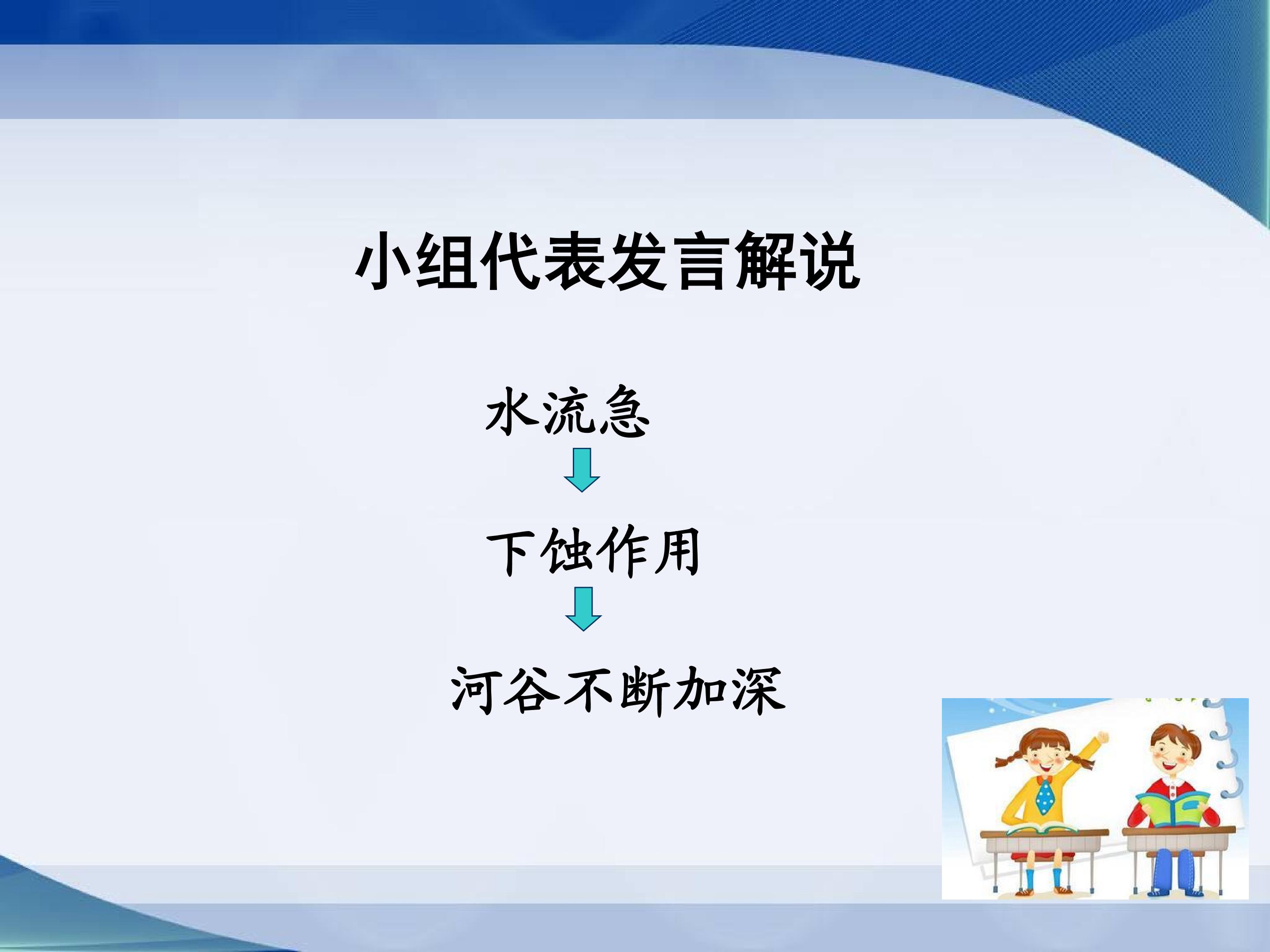 小组代表发言解说

水流急

下蚀作用

河谷不断加深